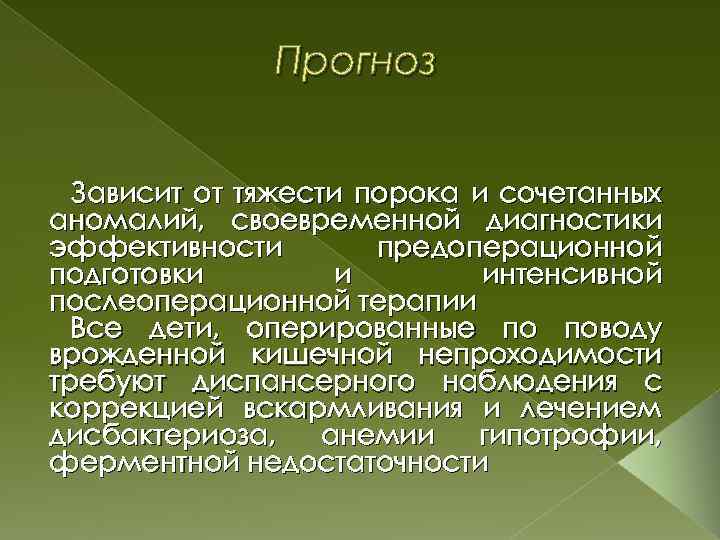 Прогноз

Зависит от тяжести порока и сочетанных аномалий, своевременной диагностики эффективности предоперационной подготовки и интенсивной послеоперационной терапии

Все дети, оперированные по поводу врожденной кишечной непроходимости требуют диспансерного наблюдения с коррекцией вскармливания и лечением дисбактериоза, анемии гипотрофии, ферментной недостаточности